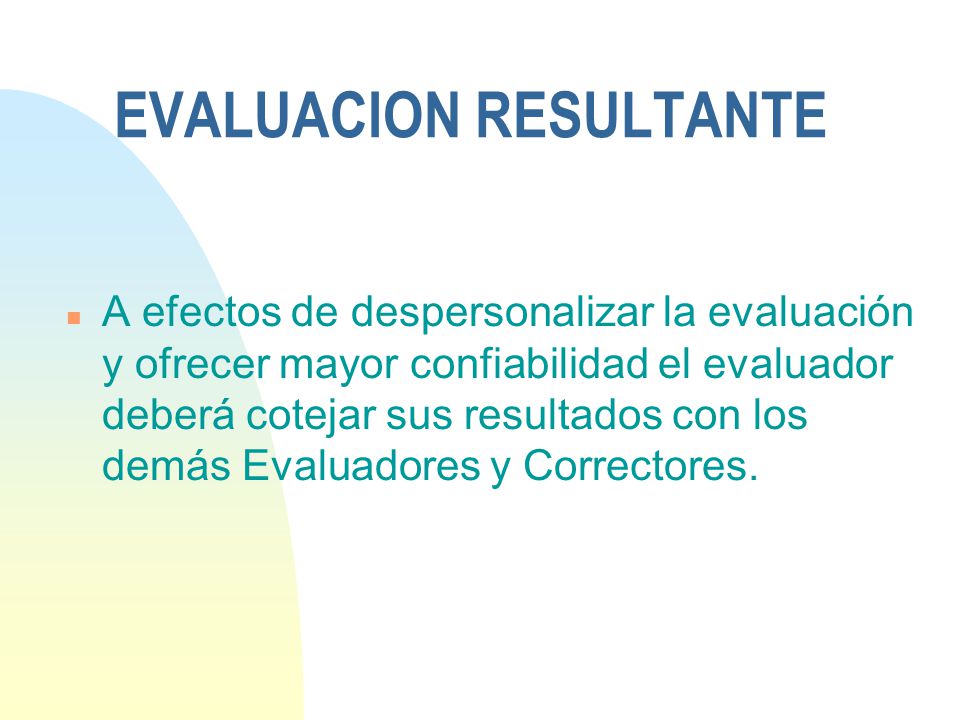 EVALUACION RESULTANTE

A efectos de despersonalizar la evaluación y ofrecer mayor confiabilidad el evaluador deberá cotejar sus resultados con los demás Evaluadores y Correctores.